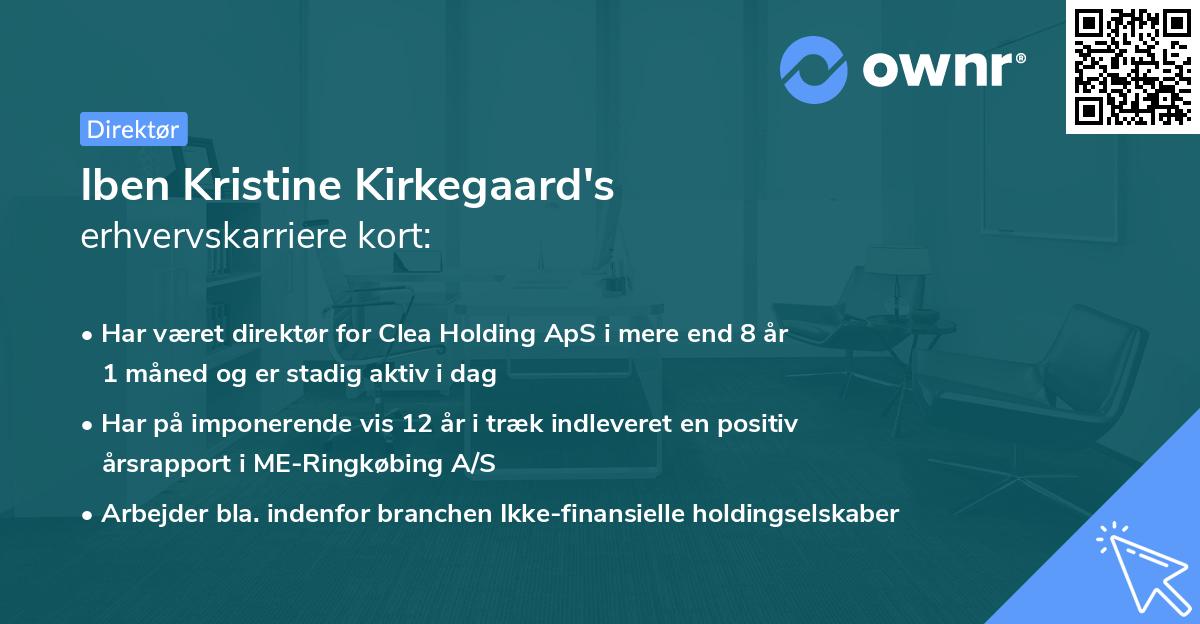 ownr®

Direktør

Iben Kristine Kirkegaard's
erhvervskarriere kort:

• Har været direktør for Clea Holding ApS i mere end 8 år 1 måned og er stadig aktiv i dag

• Har på imponerende vis 12 år i træk indleveret en positiv årsrapport i ME-Ringkøbing A/S

• Arbejder bla. indenfor branchen Ikke-finansielle holdingselskaber